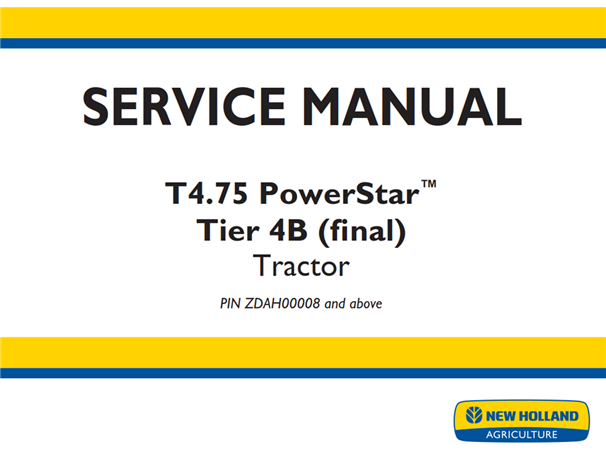 SERVICE MANUAL

T4.75 PowerStar™
Tier 4B (final)
Tractor

PIN ZDAH00008 and above

NEW HOLLAND
AGRICULTURE